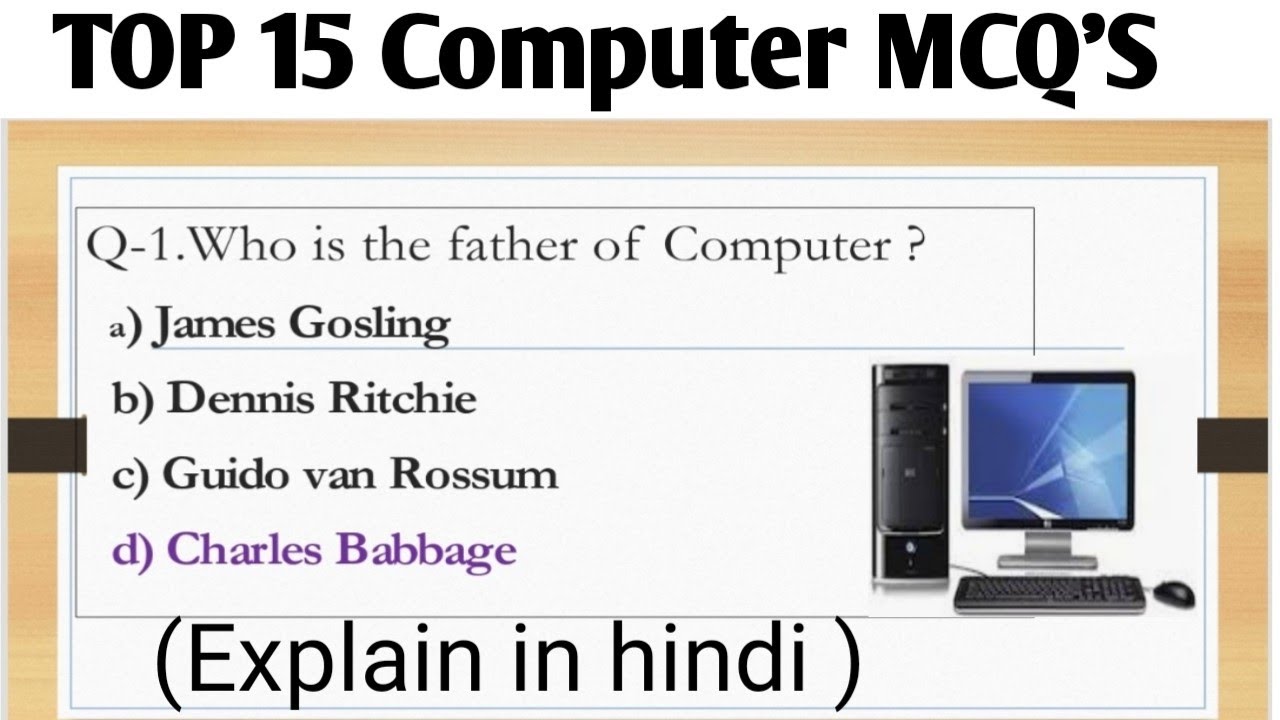 TOP 15 Computer MCQ'S

Q-1.Who is the father of Computer ?

a) James Gosling

b) Dennis Ritchie

c) Guido van Rossum

d) Charles Babbage

(Explain in hindi )